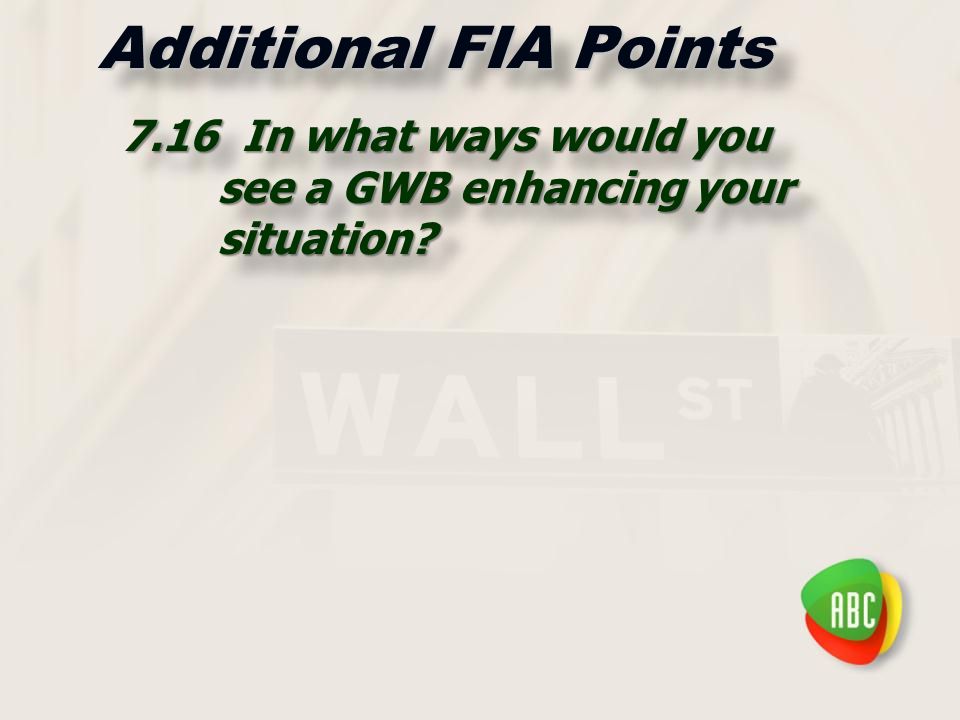 Additional FIA Points

7.16 In what ways would you see a GWB enhancing your situation?

WALL ST

ABC